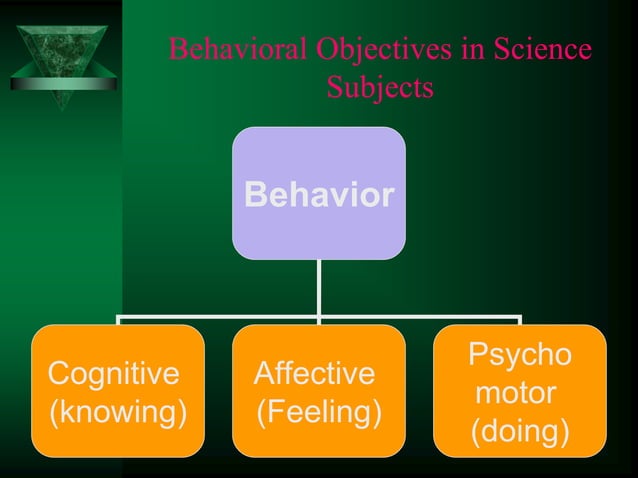 Behavioral Objectives in Science Subjects

Behavior

Cognitive (knowing)

Affective (Feeling)

Psycho motor (doing)